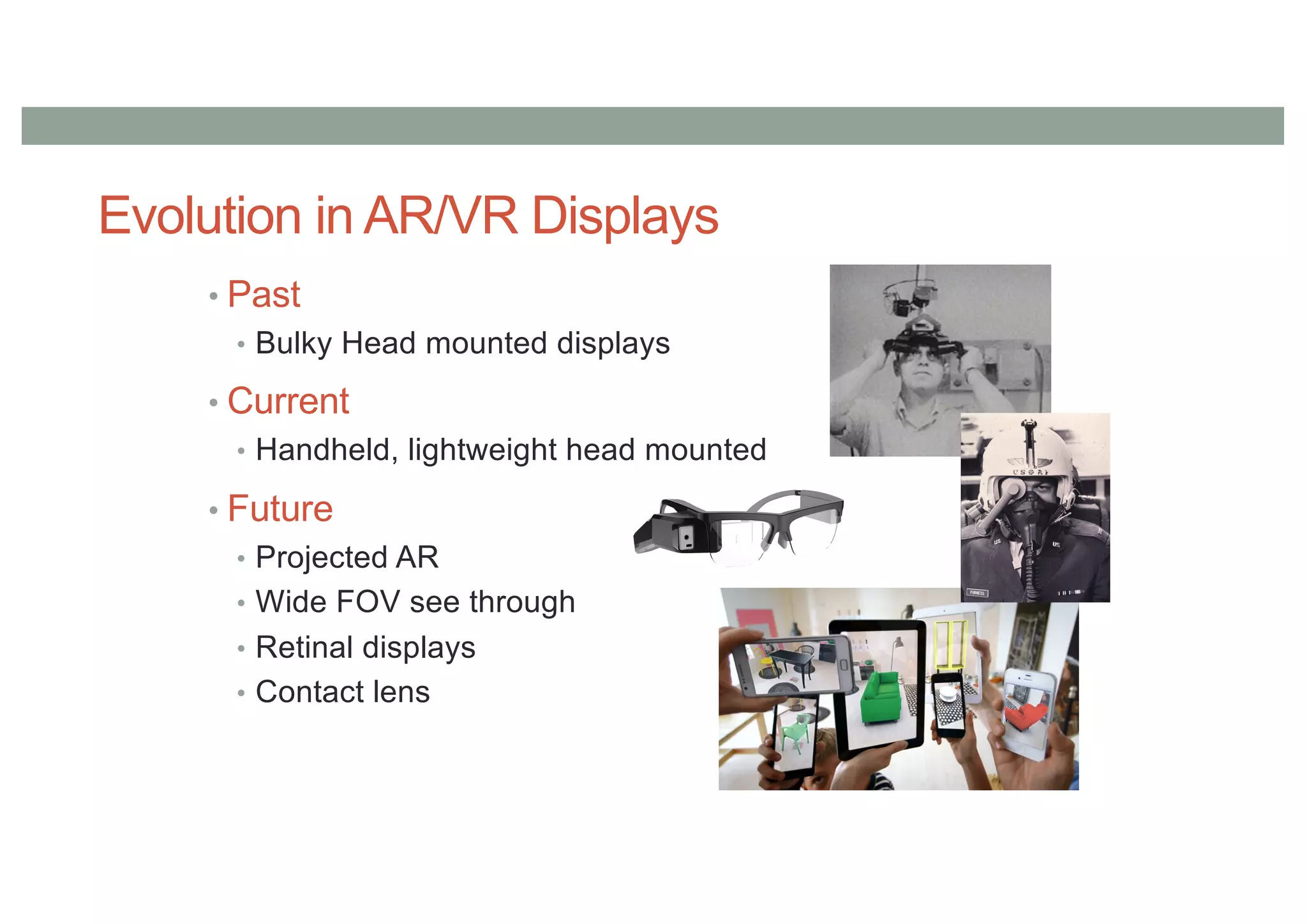 Evolution in AR/VR Displays

• Past
• Bulky Head mounted displays
• Current
• Handheld, lightweight head mounted
• Future
• Projected AR
• Wide FOV see through
• Retinal displays
• Contact lens

USAF
US
US
FURNESS